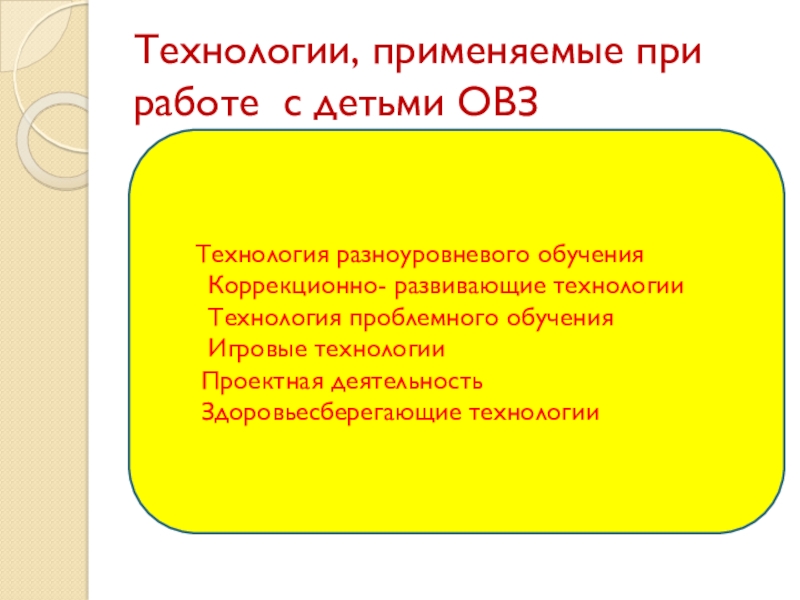 Технологии, применяемые при работе с детьми ОВЗ

Технология разноуровневого обучения
Коррекционно- развивающие технологии
Технология проблемного обучения
Игровые технологии
Проектная деятельность
Здоровьесберегающие технологии